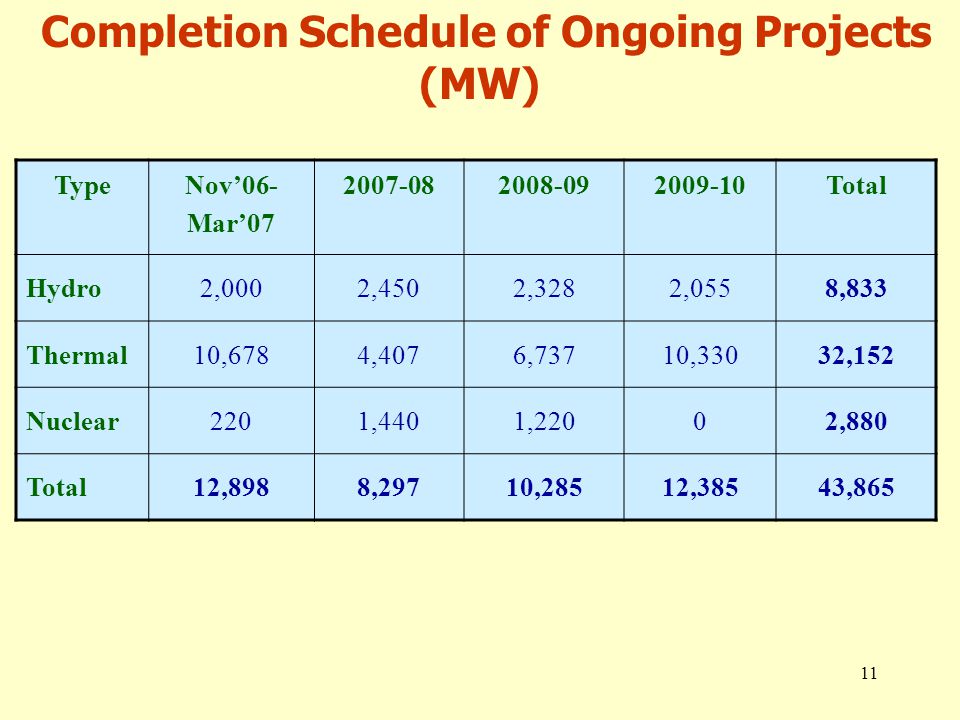 Completion Schedule of Ongoing Projects (MW)

| Type | Nov’06-Mar’07 | 2007-08 | 2008-09 | 2009-10 | Total |
|---|---|---|---|---|---|
| Hydro | 2,000 | 2,450 | 2,328 | 2,055 | 8,833 |
| Thermal | 10,678 | 4,407 | 6,737 | 10,330 | 32,152 |
| Nuclear | 220 | 1,440 | 1,220 | 0 | 2,880 |
| Total | 12,898 | 8,297 | 10,285 | 12,385 | 43,865 |

11